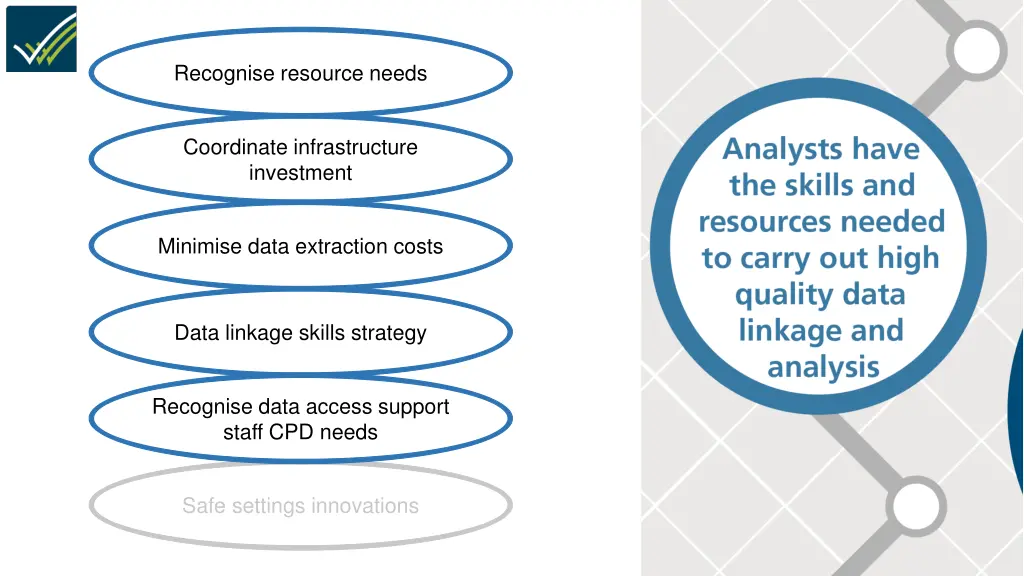 Recognise resource needs

Coordinate infrastructure investment

Minimise data extraction costs

Data linkage skills strategy

Recognise data access support staff CPD needs

Safe settings innovations

Analysts have the skills and resources needed to carry out high quality data linkage and analysis